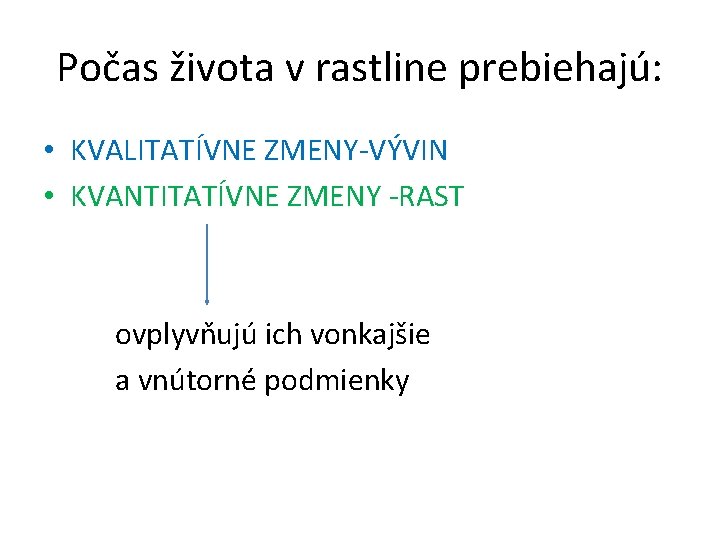 Počas života v rastline prebiehajú:

• KVALITATÍVNE ZMENY-VÝVIN
• KVANTITATÍVNE ZMENY -RAST

ovplyvňujú ich vonkajšie
a vnútorné podmienky